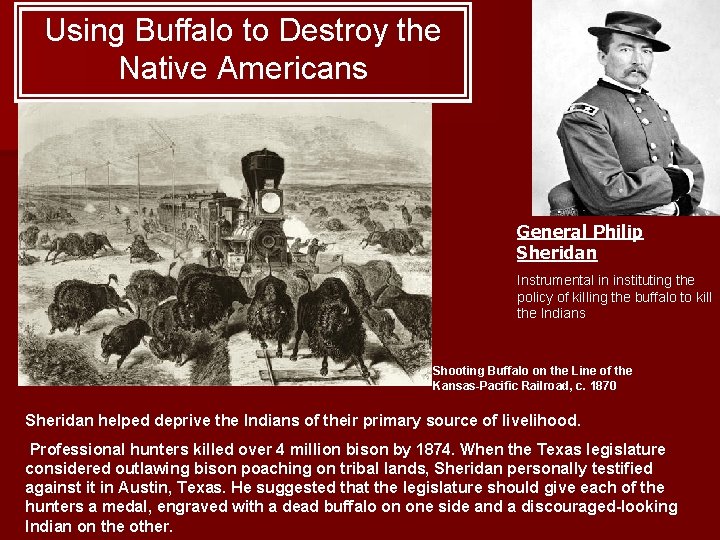 Using Buffalo to Destroy the Native Americans

General Philip Sheridan

Instrumental in instituting the policy of killing the buffalo to kill the Indians

Shooting Buffalo on the Line of the Kansas-Pacific Railroad, c. 1870

Sheridan helped deprive the Indians of their primary source of livelihood.

Professional hunters killed over 4 million bison by 1874. When the Texas legislature considered outlawing bison poaching on tribal lands, Sheridan personally testified against it in Austin, Texas. He suggested that the legislature should give each of the hunters a medal, engraved with a dead buffalo on one side and a discouraged-looking Indian on the other.